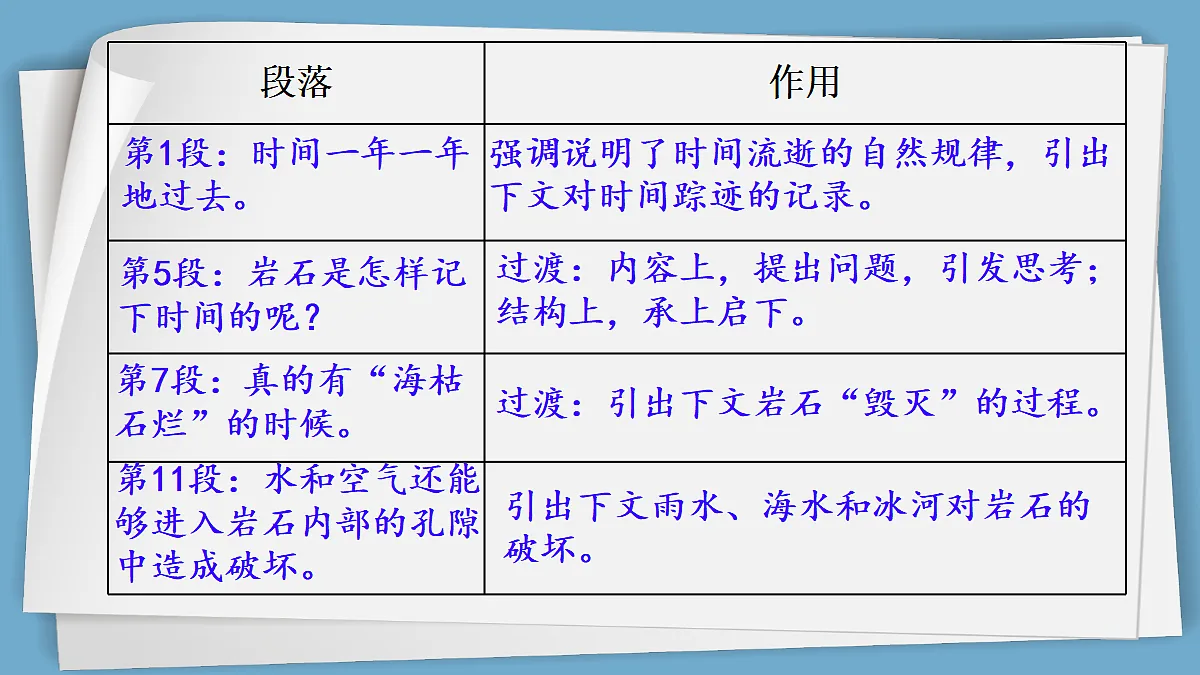 | 段落 | 作用 |
|---|---|
| 第1段：时间一年一年地过去。 | 强调说明了时间流逝的自然规律，引出下文对时间踪迹的记录。 |
| 第5段：岩石是怎样记下时间的呢？ | 过渡：内容上，提出问题，引发思考；结构上，承上启下。 |
| 第7段：真的有“海枯石烂”的时候。 | 过渡：引出下文岩石“毁灭”的过程。 |
| 第11段：水和空气还能够进入岩石内部的孔隙中造成破坏。 | 引出下文雨水、海水和冰河对岩石的破坏。 |